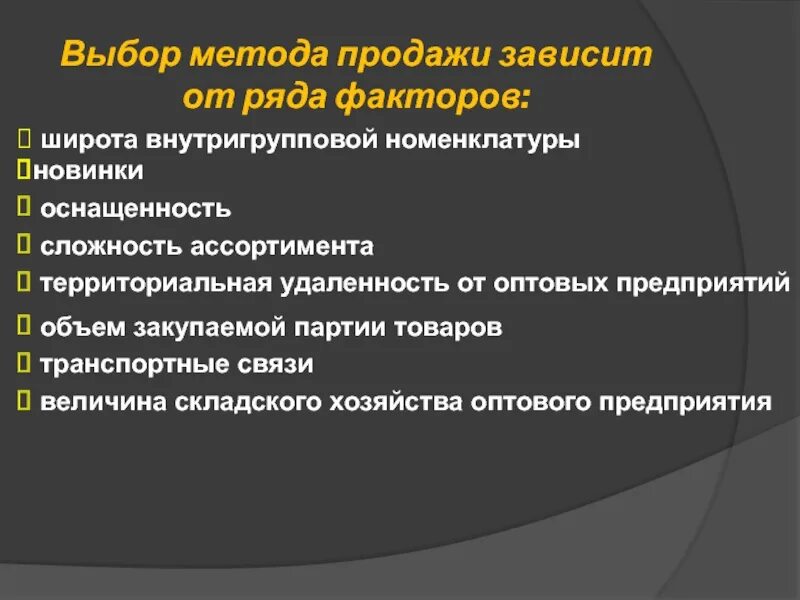 Выбор метода продажи зависит от ряда факторов:

 широта внутригрупповой номенклатуры
новинки
 оснащенность
 сложность ассортимента
 территориальная удаленность от оптовых предприятий
 объем закупаемой партии товаров
 транспортные связи
 величина складского хозяйства оптового предприятия